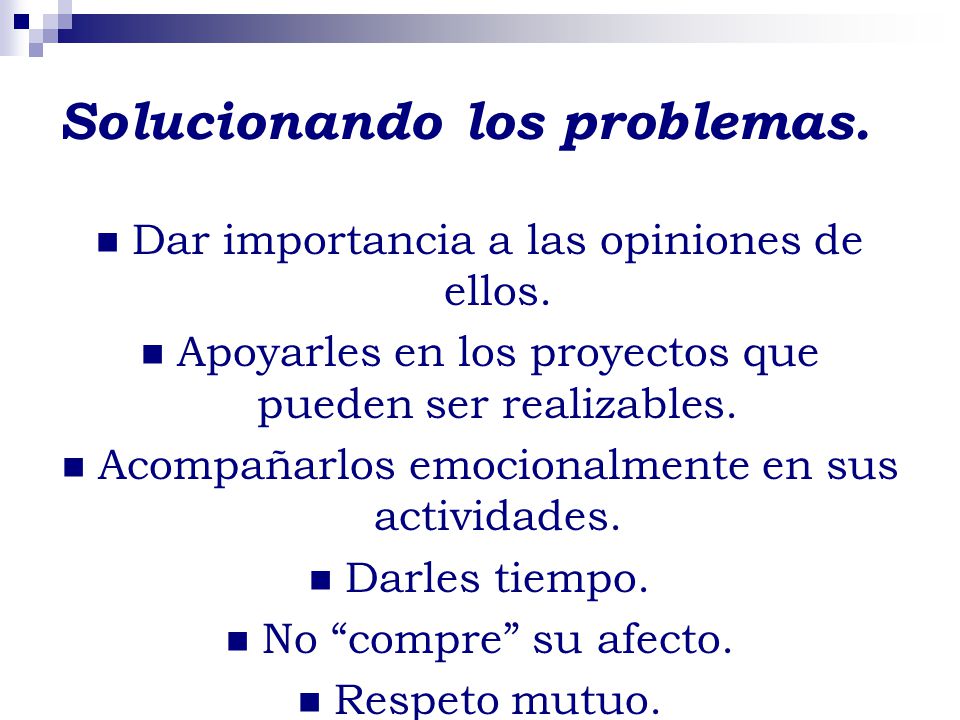 Solucionando los problemas.

■ Dar importancia a las opiniones de ellos.

■ Apoyarles en los proyectos que pueden ser realizables.

■ Acompañarlos emocionalmente en sus actividades.

■ Darles tiempo.

■ No “compre” su afecto.

■ Respeto mutuo.